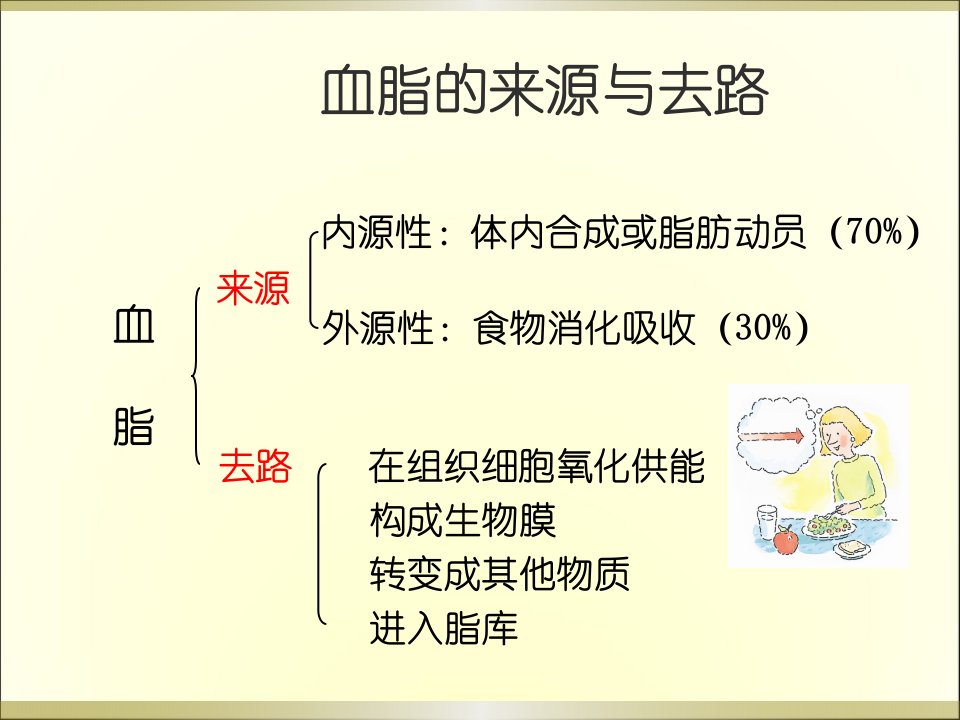 血脂的来源与去路

血脂

来源

内源性：体内合成或脂肪动员（70%）

外源性：食物消化吸收（30%）

去路

在组织细胞氧化供能
构成生物膜
转变成其他物质
进入脂库